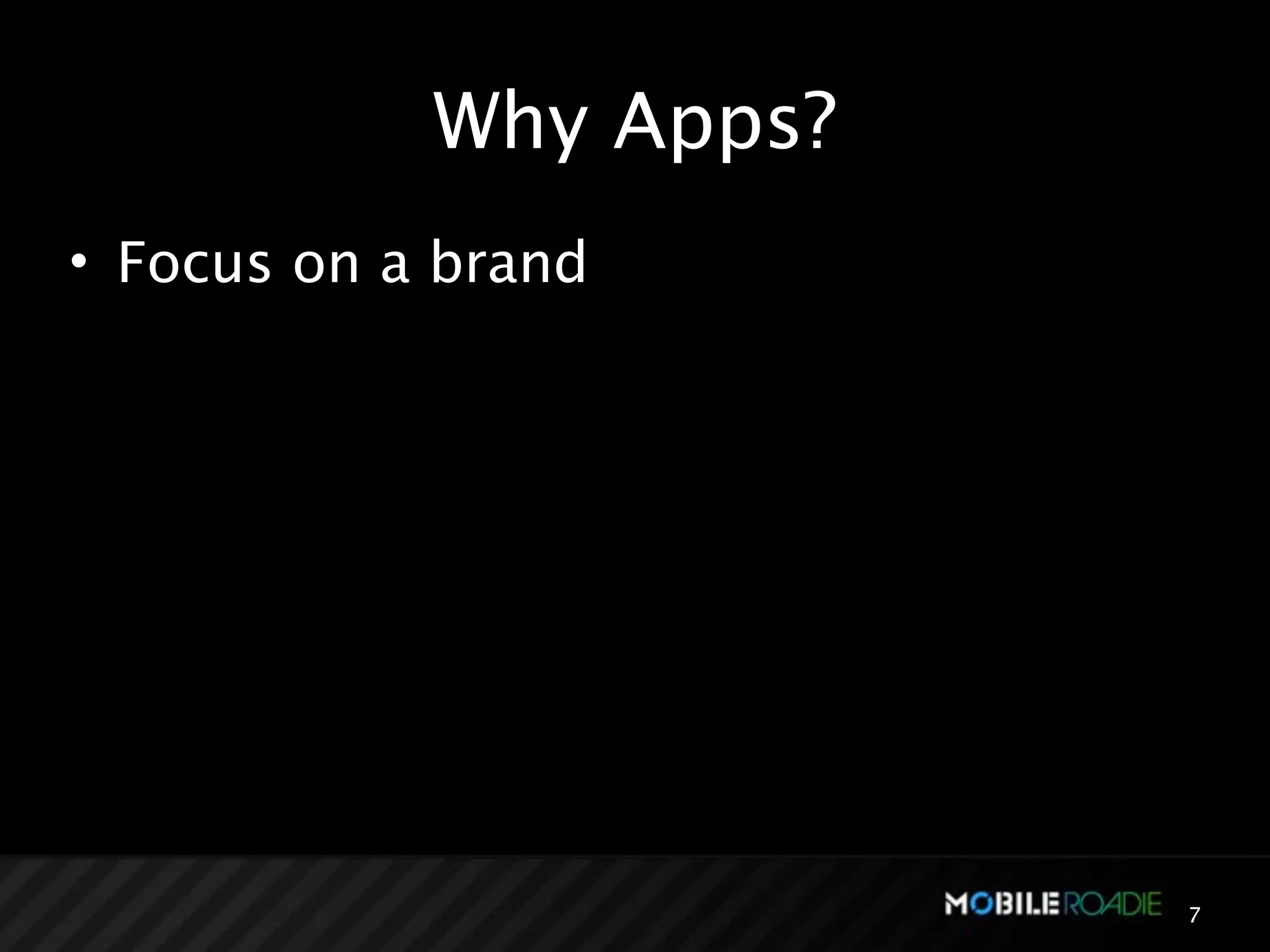 Why Apps?

• Focus on a brand

MOBILEROADIE 7